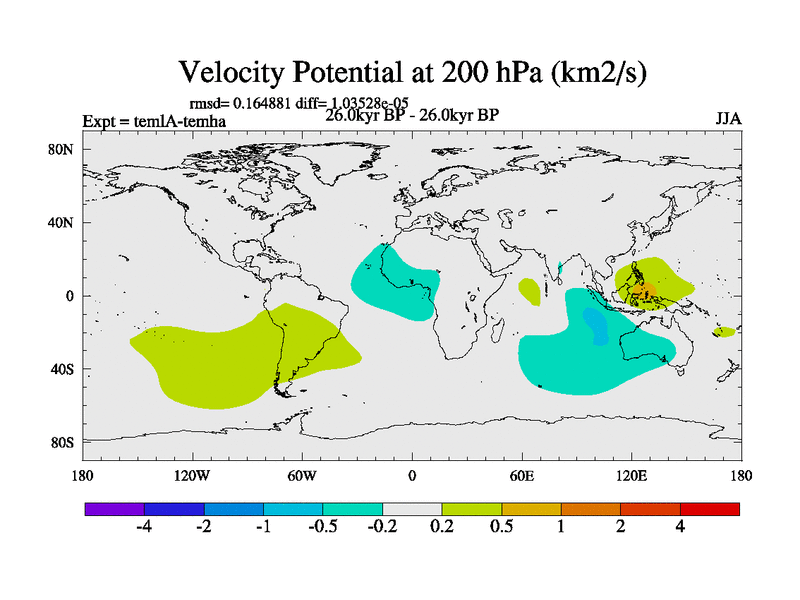 Velocity Potential at 200 hPa (km2/s)

rmsd= 0.164881 diff= 1.03528e-05

Expt = temlA-temha

26.0kyr BP - 26.0kyr BP

JJA

80N
40N
0
40S
80S

180 120W 60W 0 60E 120E 180

-4 -2 -1 -0.5 -0.2 0.2 0.5 1 2 4